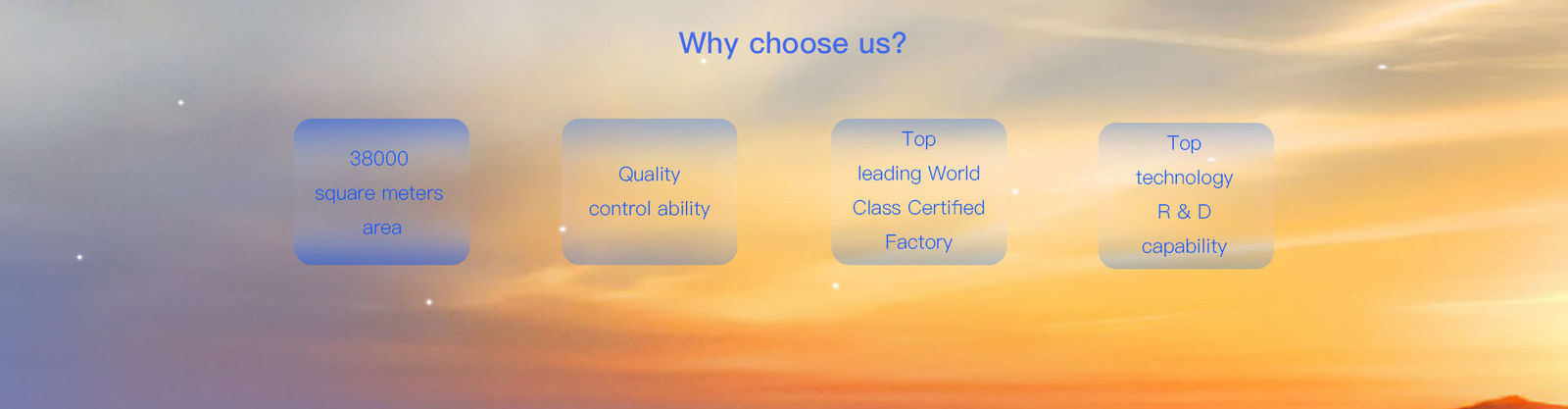 Why choose us?

38000 square meters area

Quality control ability

Top leading World Class Certified Factory

Top technology R & D capability